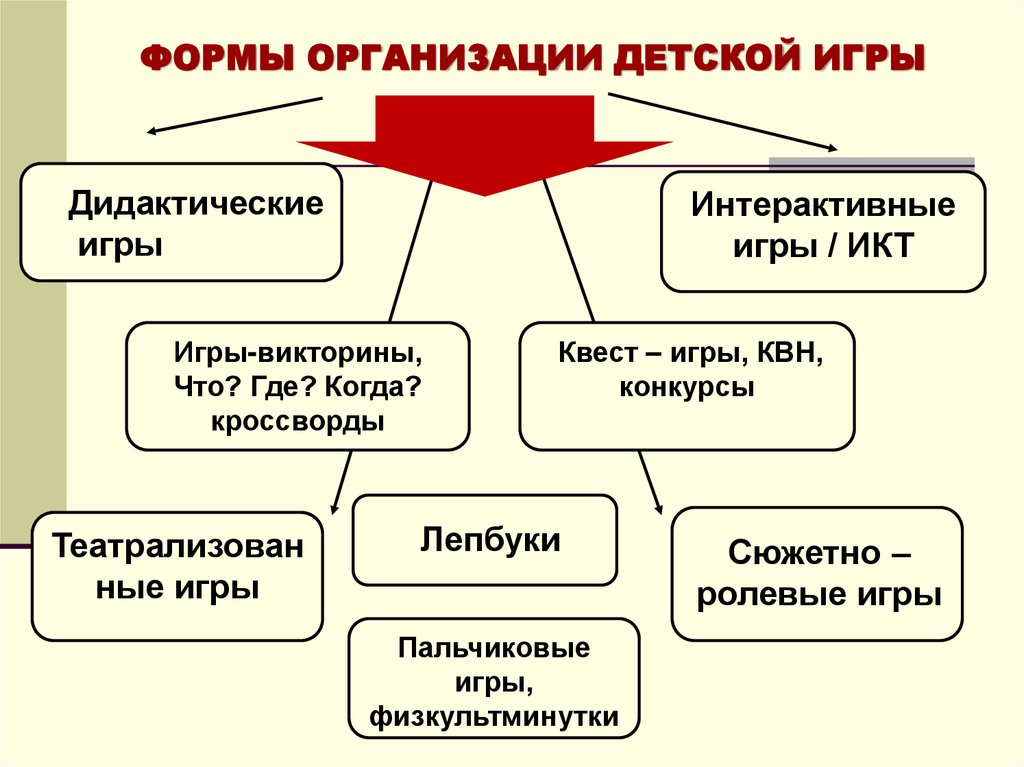 ФОРМЫ ОРГАНИЗАЦИИ ДЕТСКОЙ ИГРЫ

Дидактические игры

Интерактивные игры / ИКТ

Игры-викторины, Что? Где? Когда? кроссворды

Квест – игры, КВН, конкурсы

Театрализованные игры

Лепбуки

Сюжетно – ролевые игры

Пальчиковые игры, физкультминутки